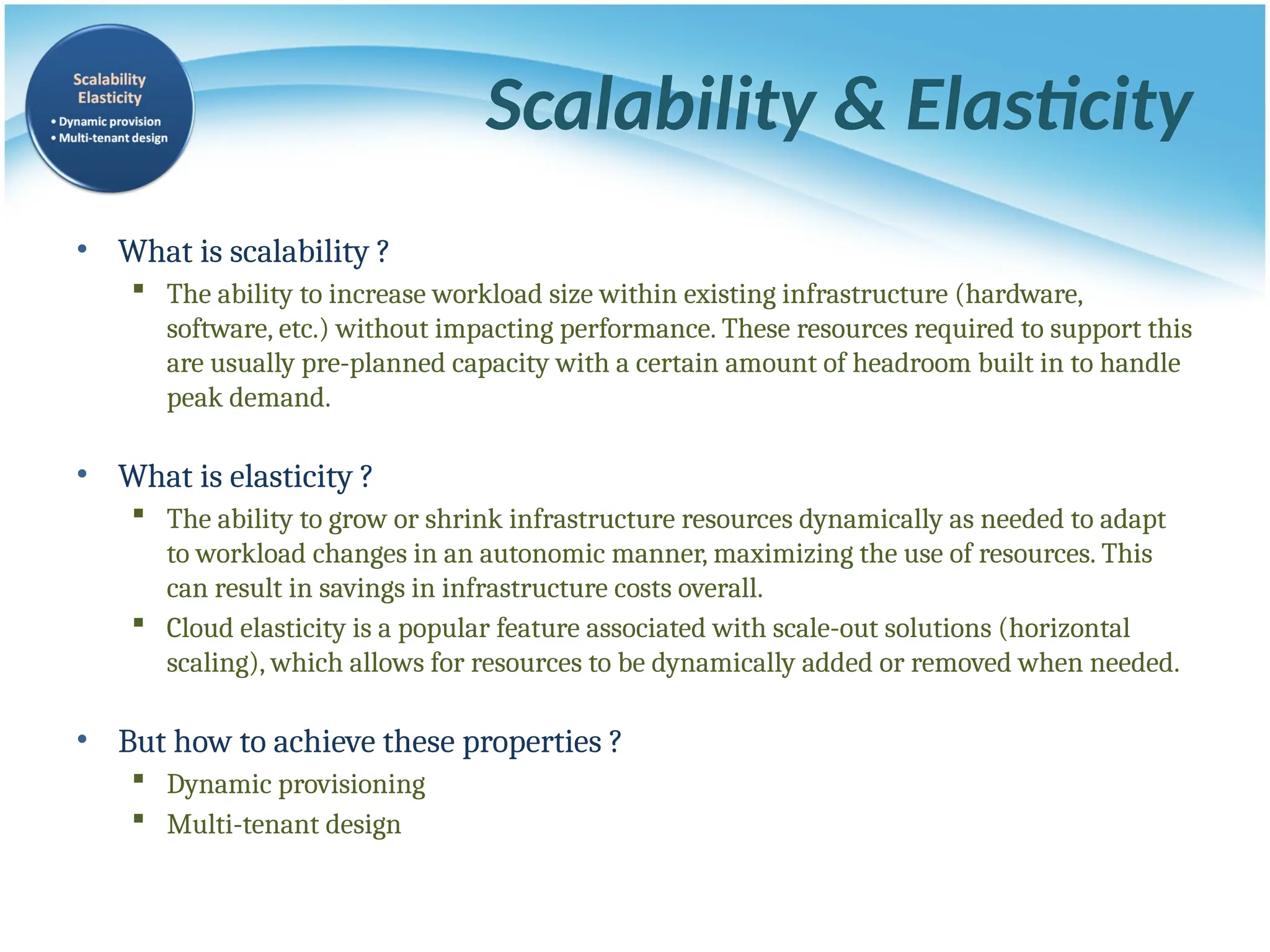 Scalability
Elasticity
• Dynamic provision
• Multi-tenant design

Scalability & Elasticity

• What is scalability ?
▪ The ability to increase workload size within existing infrastructure (hardware, software, etc.) without impacting performance. These resources required to support this are usually pre-planned capacity with a certain amount of headroom built in to handle peak demand.

• What is elasticity ?
▪ The ability to grow or shrink infrastructure resources dynamically as needed to adapt to workload changes in an autonomic manner, maximizing the use of resources. This can result in savings in infrastructure costs overall.
▪ Cloud elasticity is a popular feature associated with scale-out solutions (horizontal scaling), which allows for resources to be dynamically added or removed when needed.

• But how to achieve these properties ?
▪ Dynamic provisioning
▪ Multi-tenant design